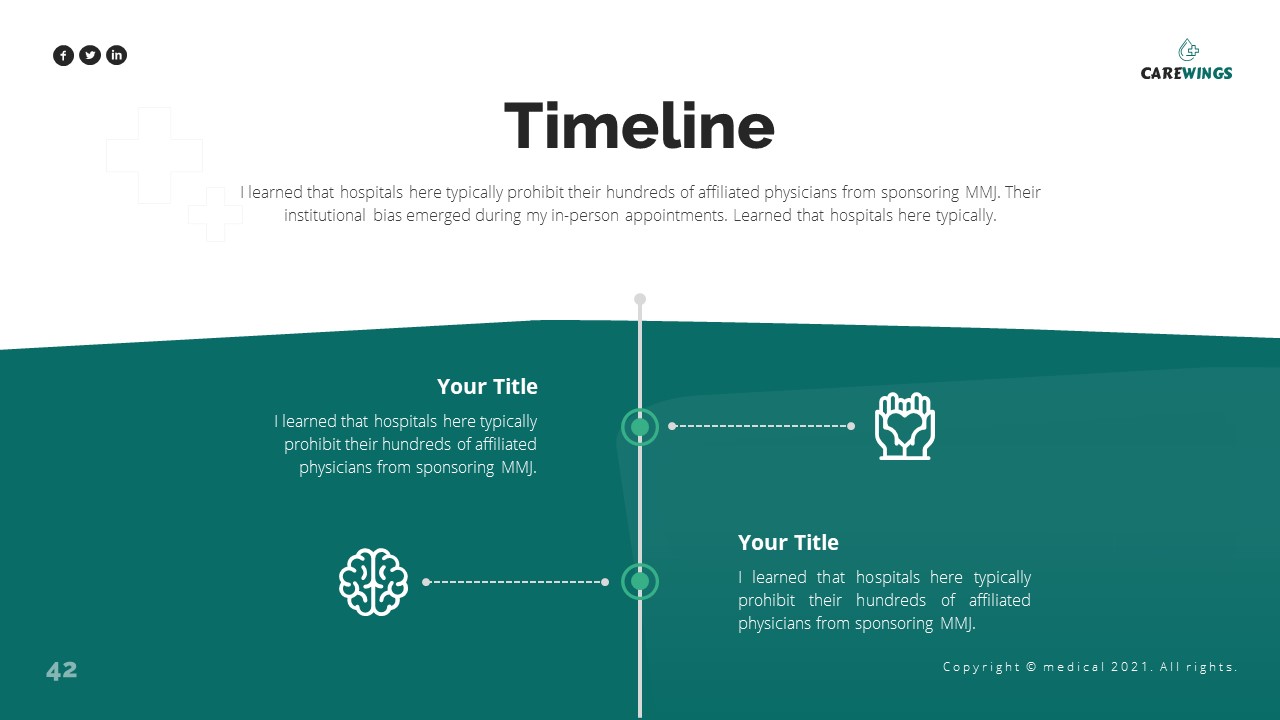 CAREWINGS

Timeline

I learned that hospitals here typically prohibit their hundreds of affiliated physicians from sponsoring MMJ. Their institutional bias emerged during my in-person appointments. Learned that hospitals here typically.

Your Title

I learned that hospitals here typically prohibit their hundreds of affiliated physicians from sponsoring MMJ.

Your Title

I learned that hospitals here typically prohibit their hundreds of affiliated physicians from sponsoring MMJ.

42

Copyright © medical 2021. All rights.